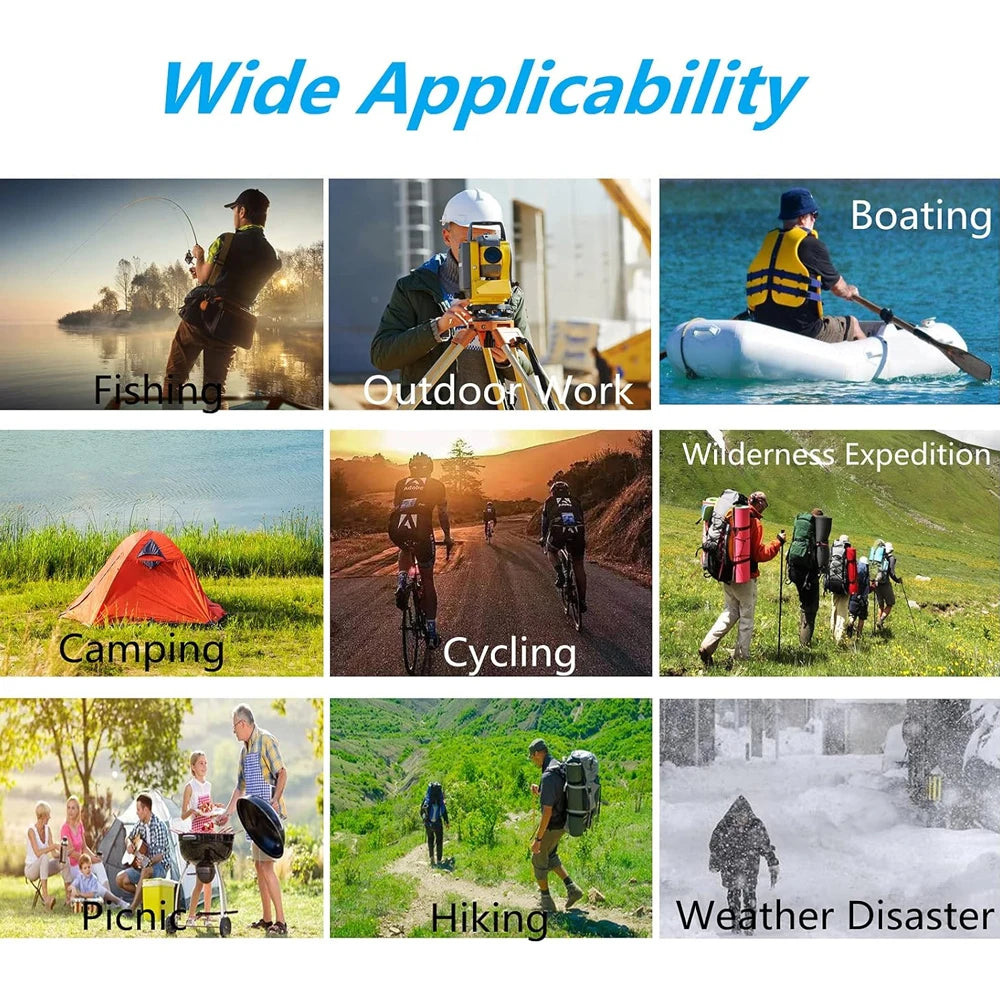 Wide Applicability

Fishing

Outdoor Work

Boating

Camping

Cycling

Wilderness Expedition

Picnic

Hiking

Weather Disaster